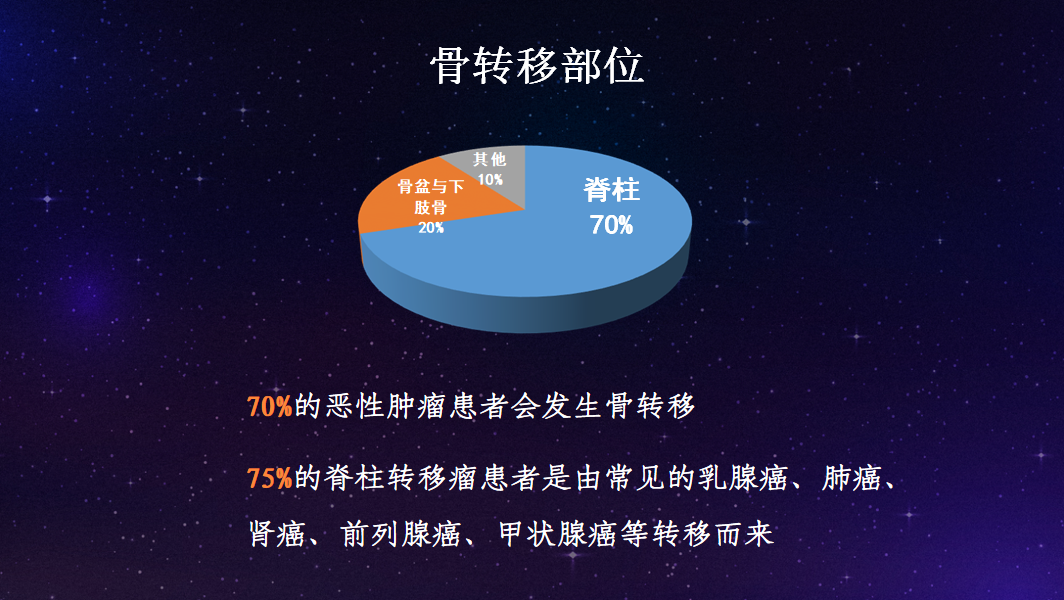 骨转移部位

其他
10%

骨盆与下肢骨
20%

脊柱
70%

70%的恶性肿瘤患者会发生骨转移

75%的脊柱转移瘤患者是由常见的乳腺癌、肺癌、肾癌、前列腺癌、甲状腺癌等转移而来